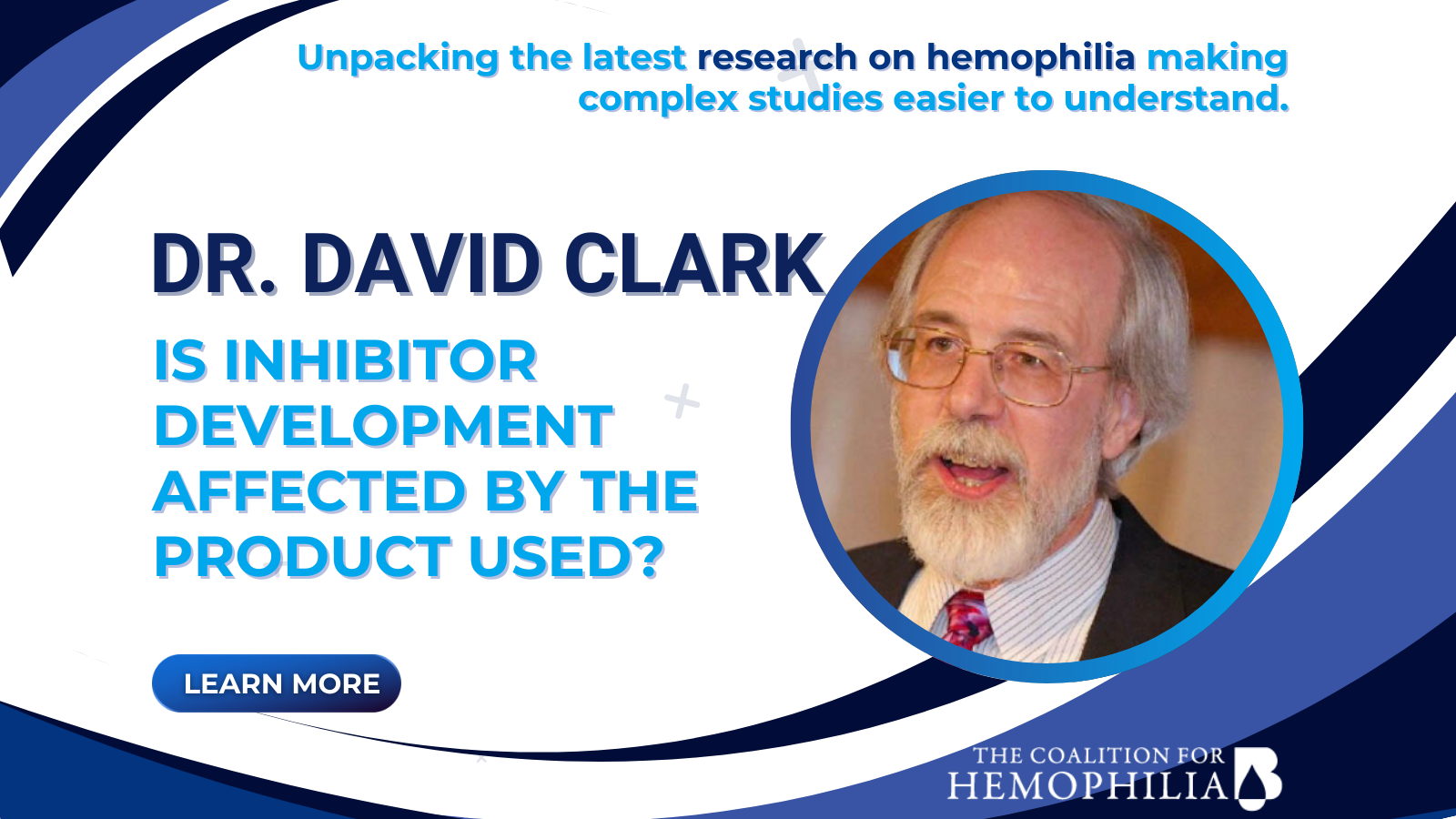 Unpacking the latest research on hemophilia making complex studies easier to understand.

DR. DAVID CLARK

IS INHIBITOR DEVELOPMENT AFFECTED BY THE PRODUCT USED?

LEARN MORE

THE COALITION FOR HEMOPHILIA B